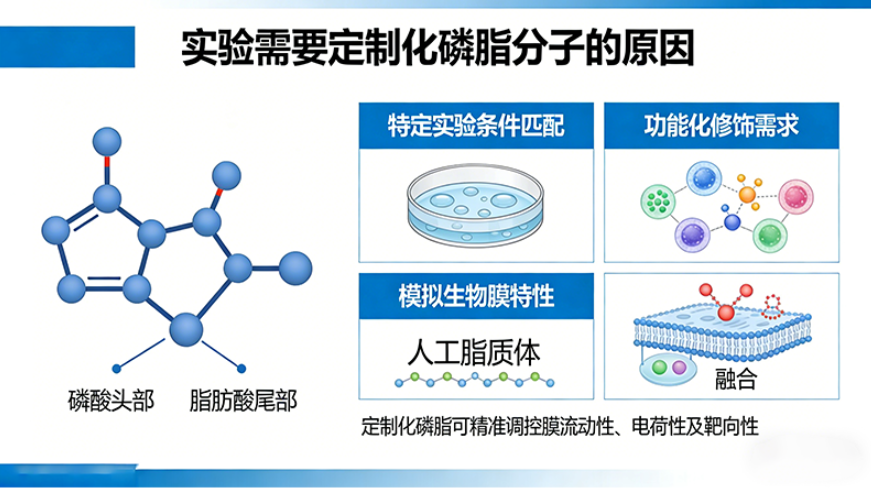 实验需要定制化磷脂分子的原因

磷酸头部

脂肪酸尾部

特定实验条件匹配

功能化修饰需求

模拟生物膜特性

人工脂质体

融合

定制化磷脂可精准调控膜流动性、电荷性及靶向性